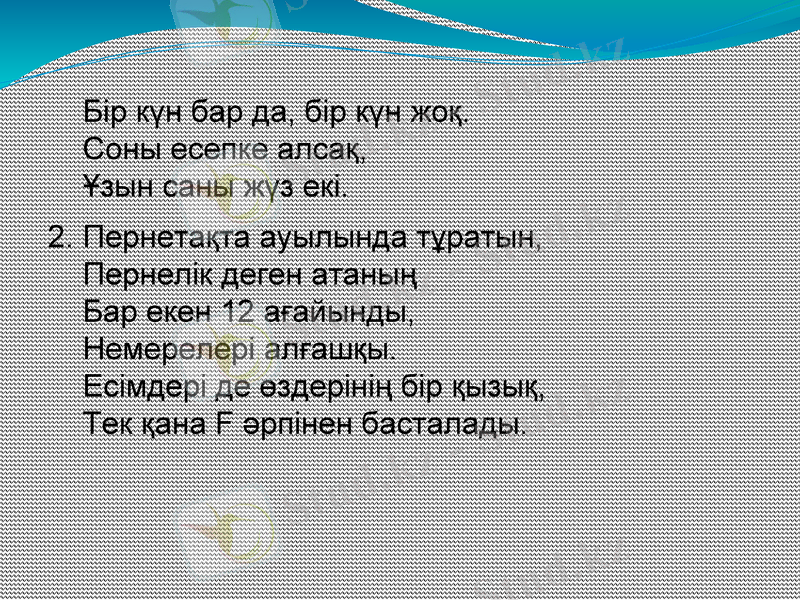 Бір күн бар да, бір күн жоқ.
Соны есепке алсақ,
Ұзын саны жүз екі.

2. Пернетақта ауылында тұратын,
Пернелік деген атаның
Бар екен 12 ағайынды,
Немерелері алғашқы.
Есімдері де өздерінің бір қызық,
Тек қана F әрпінен басталады.